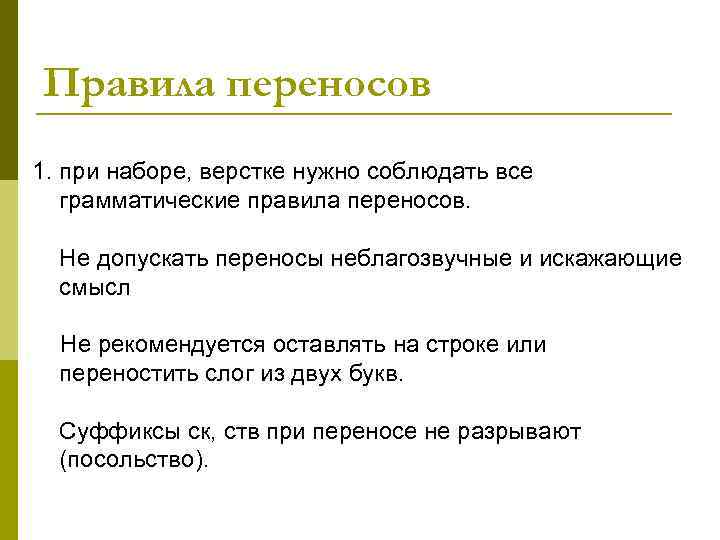 Правила переносов

1. при наборе, верстке нужно соблюдать все грамматические правила переносов.

Не допускать переносы неблагозвучные и искажающие смысл

Не рекомендуется оставлять на строке или переностить слог из двух букв.

Суффиксы ск, ств при переносе не разрывают (посольство).